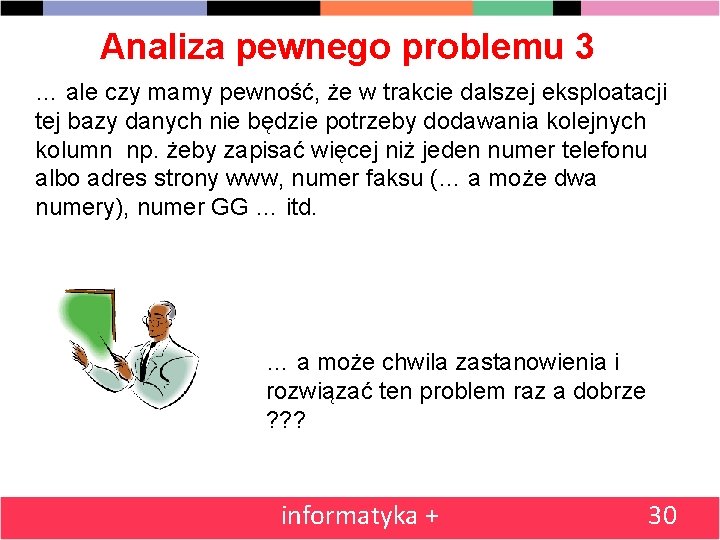 Analiza pewnego problemu 3

… ale czy mamy pewność, że w trakcie dalszej eksploatacji tej bazy danych nie będzie potrzeby dodawania kolejnych kolumn np. żeby zapisać więcej niż jeden numer telefonu albo adres strony www, numer faksu (… a może dwa numery), numer GG … itd.

… a może chwila zastanowienia i rozwiązać ten problem raz a dobrze ???

informatyka +

30